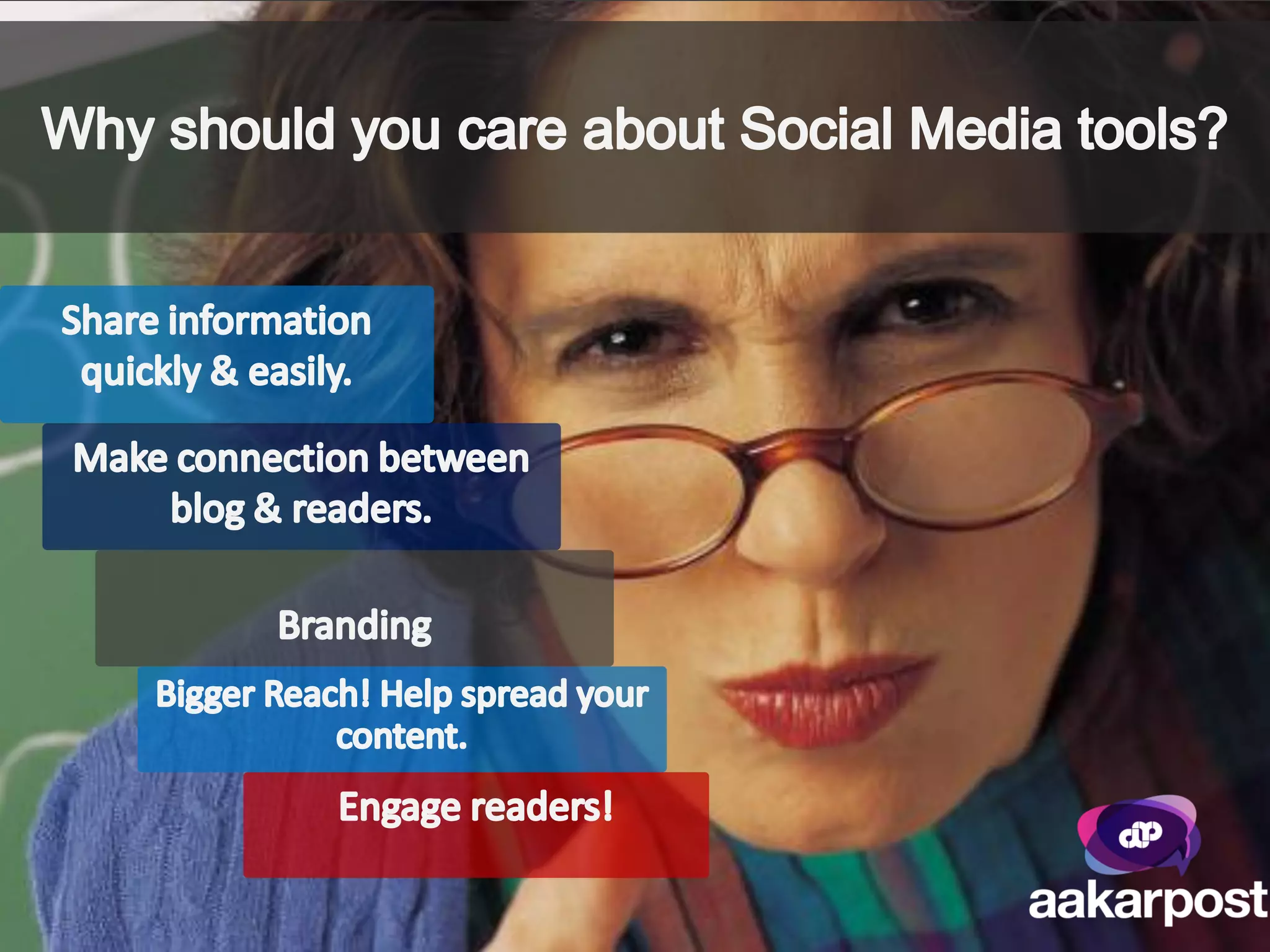 Why should you care about Social Media tools?

Share information quickly & easily.

Make connection between blog & readers.

Branding

Bigger Reach! Help spread your content.

Engage readers!

ap

aakarpost